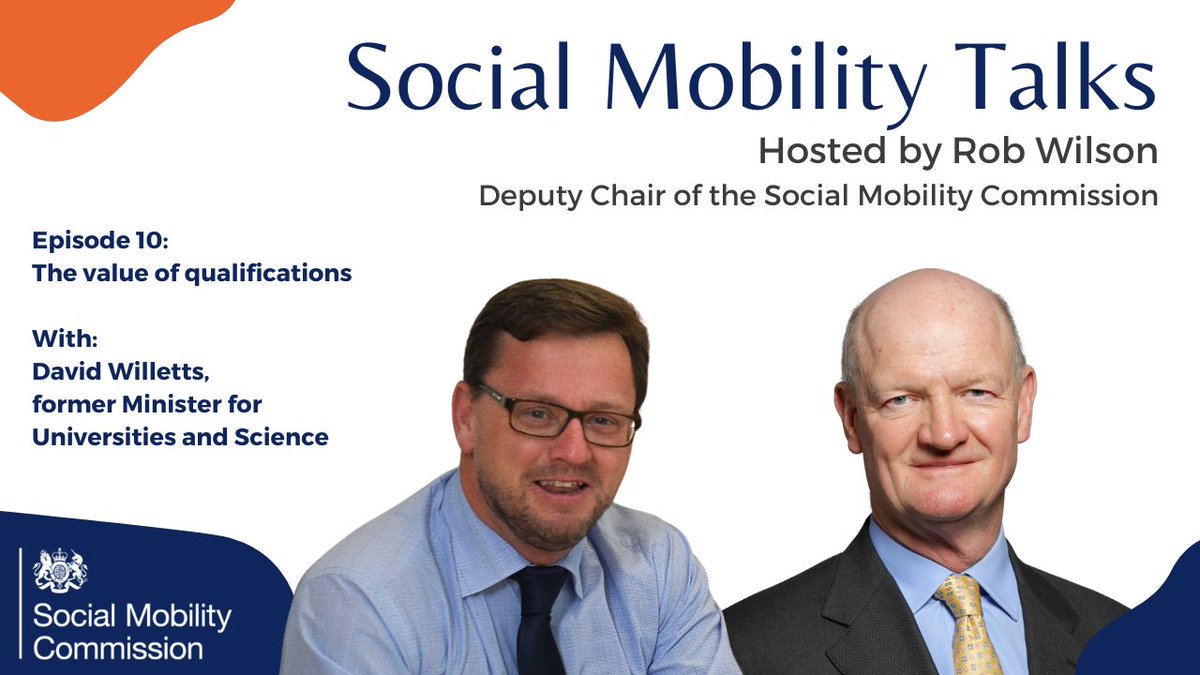 Social Mobility Talks

Hosted by Rob Wilson

Deputy Chair of the Social Mobility Commission

Episode 10:
The value of qualifications

With:
David Willetts,
former Minister for
Universities and Science

Social Mobility Commission